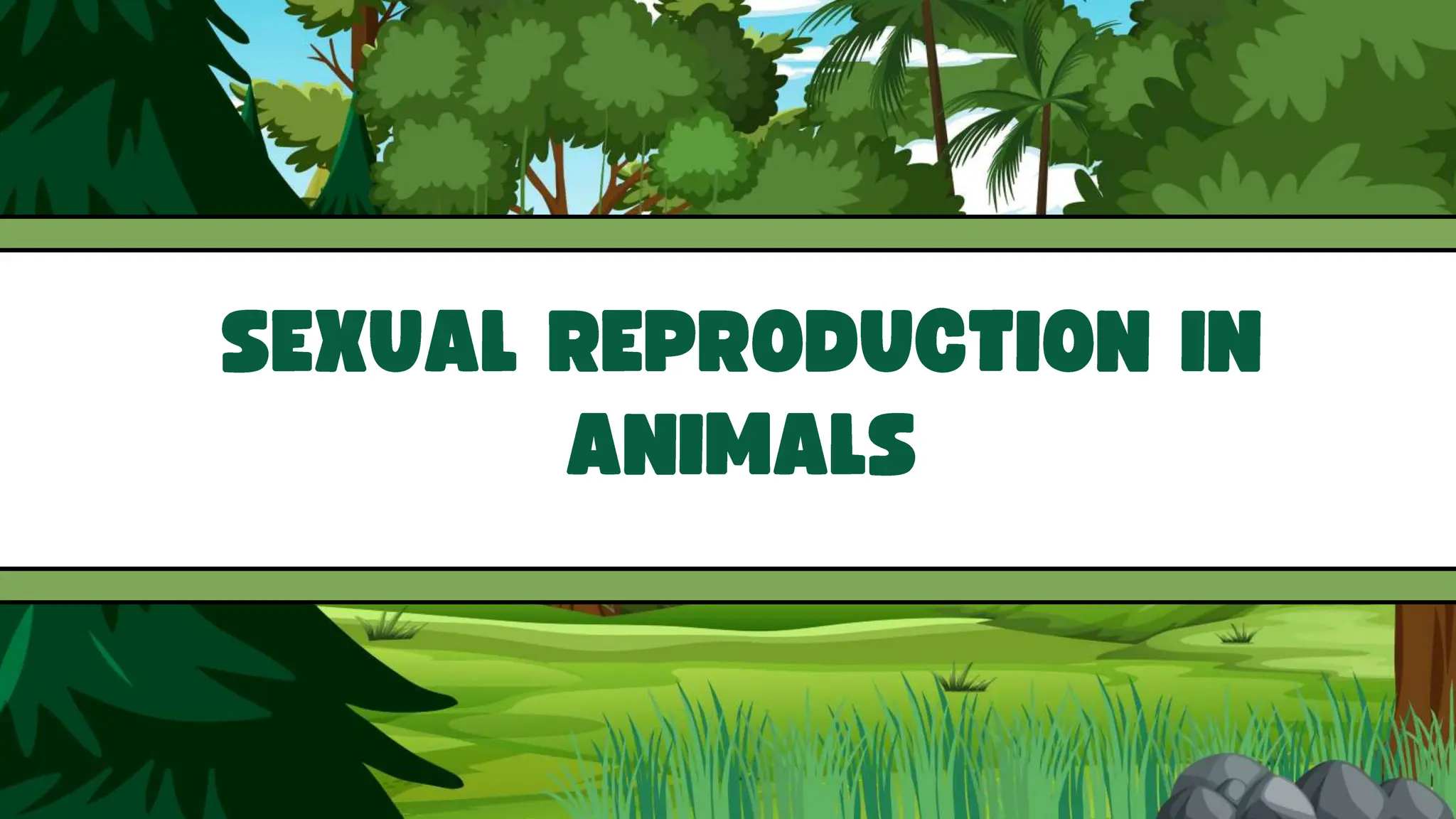 SEXUAL REPRODUCTION IN ANIMALS